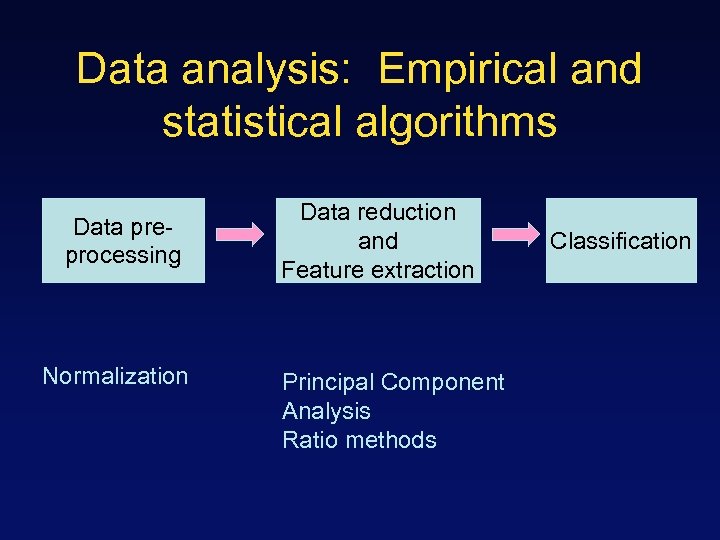 Data analysis: Empirical and statistical algorithms

Data pre-processing

Data reduction and Feature extraction

Classification

Normalization

Principal Component Analysis
Ratio methods